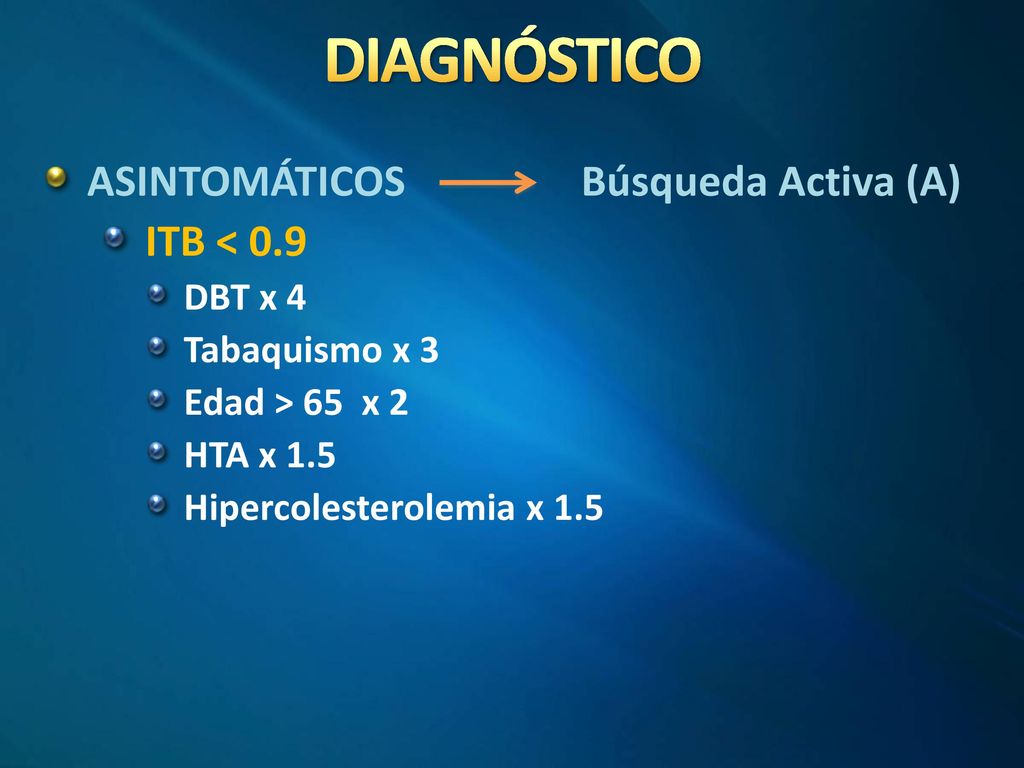 DIAGNÓSTICO

ASINTOMÁTICOS → Búsqueda Activa (A)

ITB < 0.9

DBT x 4

Tabaquismo x 3

Edad > 65 x 2

HTA x 1.5

Hipercolesterolemia x 1.5